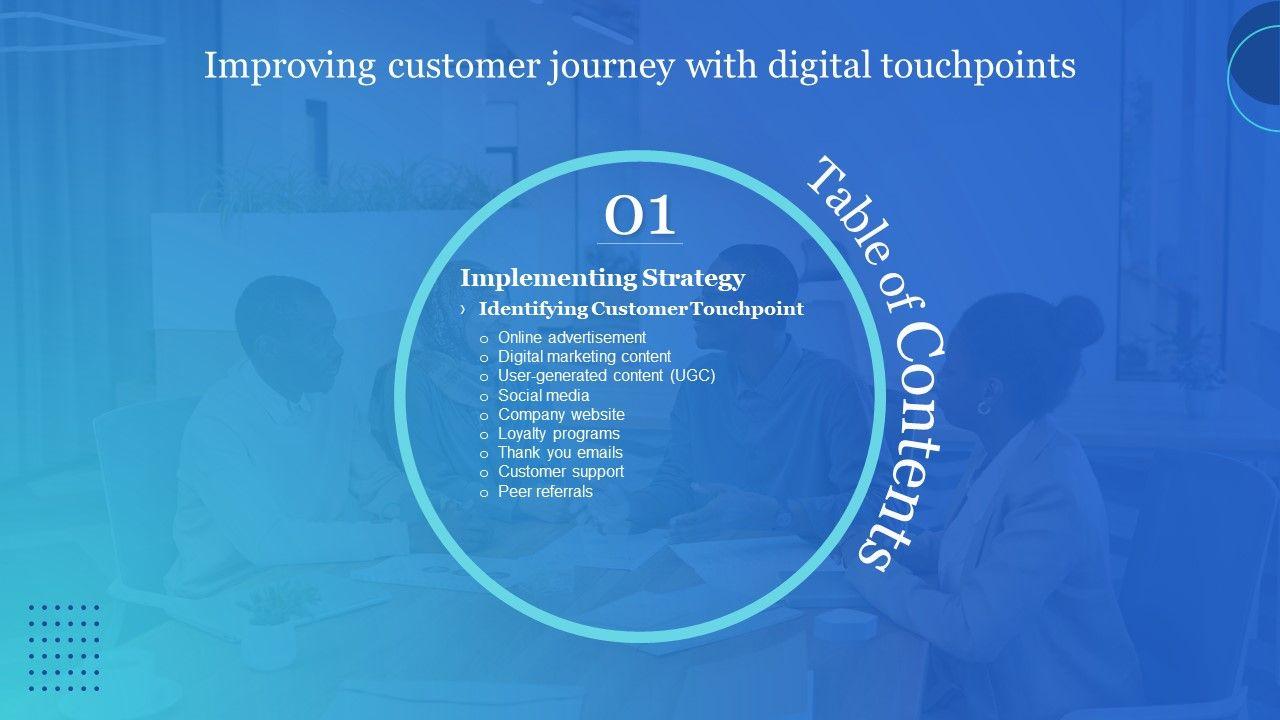 Improving customer journey with digital touchpoints

Table of Contents

01

Implementing Strategy

› Identifying Customer Touchpoint

o Online advertisement
o Digital marketing content
o User-generated content (UGC)
o Social media
o Company website
o Loyalty programs
o Thank you emails
o Customer support
o Peer referrals